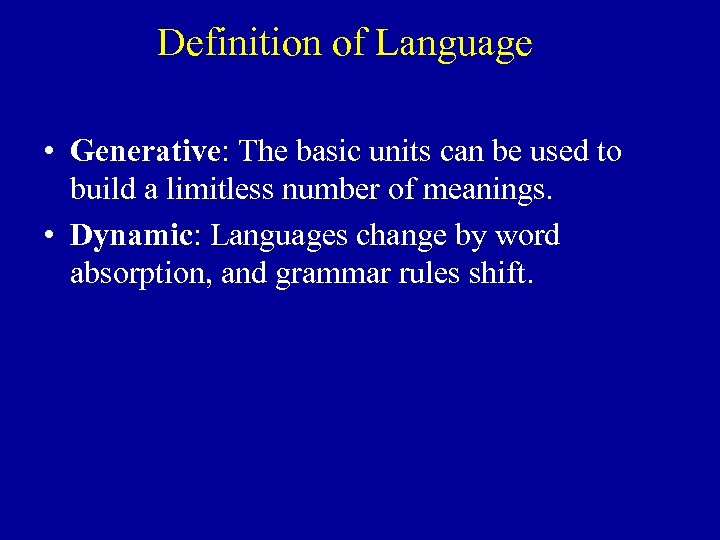 Definition of Language

• Generative: The basic units can be used to build a limitless number of meanings.

• Dynamic: Languages change by word absorption, and grammar rules shift.